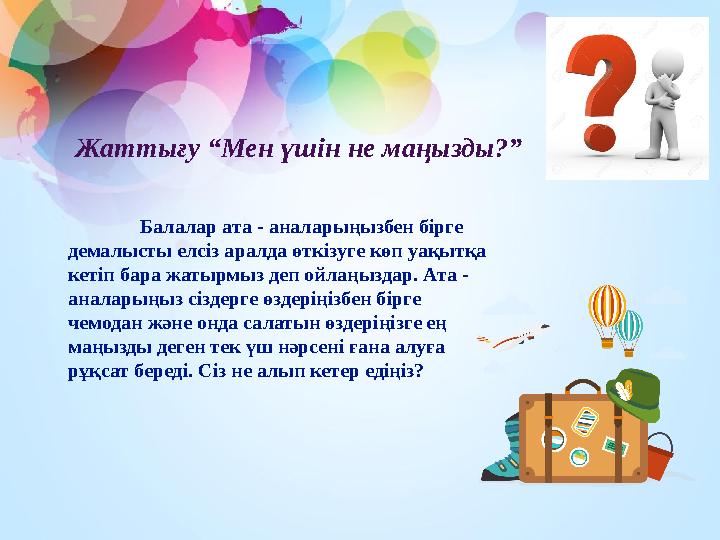 Жаттығу “Мен үшін не маңызды?”

Балалар ата - аналарыңызбен бірге демалысты елсіз аралда өткізуге көп уақытқа кетіп бара жатырмыз деп ойлаңыздар. Ата - аналарыңыз сіздерге өздеріңізбен бірге чемодан және онда салатын өздеріңізге ең маңызды деген тек үш нәрсені ғана алуға рұқсат береді. Сіз не алып кетер едіңіз?